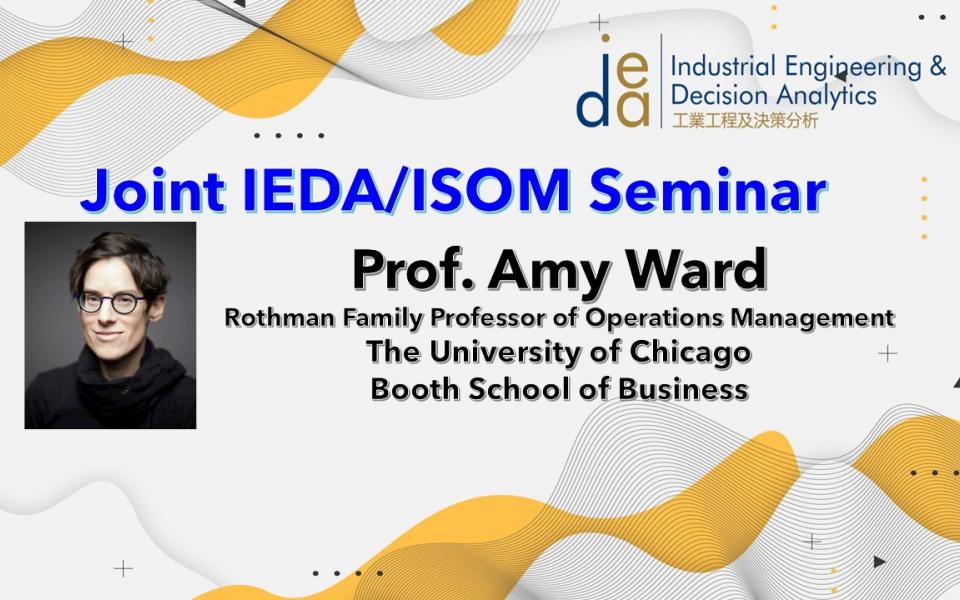 ieda Industrial Engineering & Decision Analytics
工業工程及決策分析

Joint IEDA/ISOM Seminar

Prof. Amy Ward
Rothman Family Professor of Operations Management
The University of Chicago
Booth School of Business